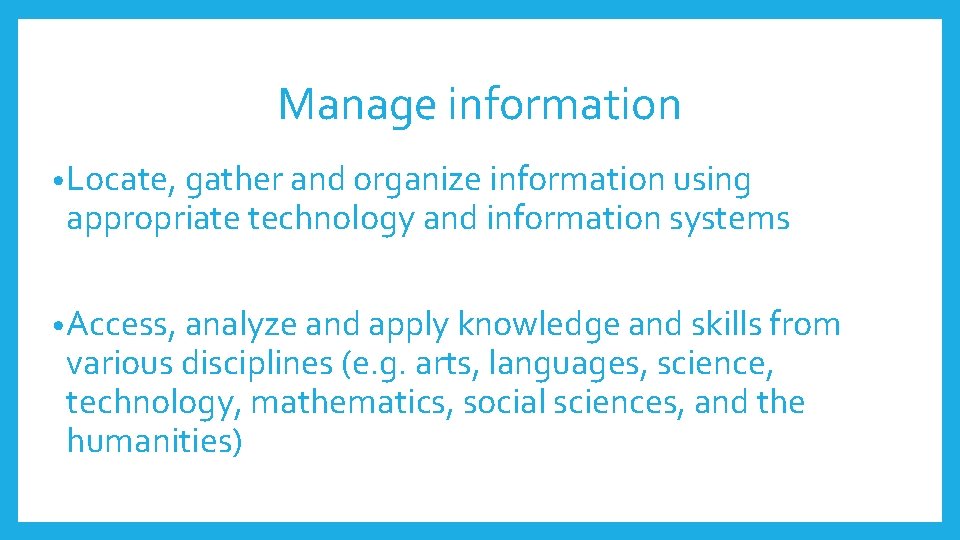 Manage information

• Locate, gather and organize information using appropriate technology and information systems

• Access, analyze and apply knowledge and skills from various disciplines (e.g. arts, languages, science, technology, mathematics, social sciences, and the humanities)